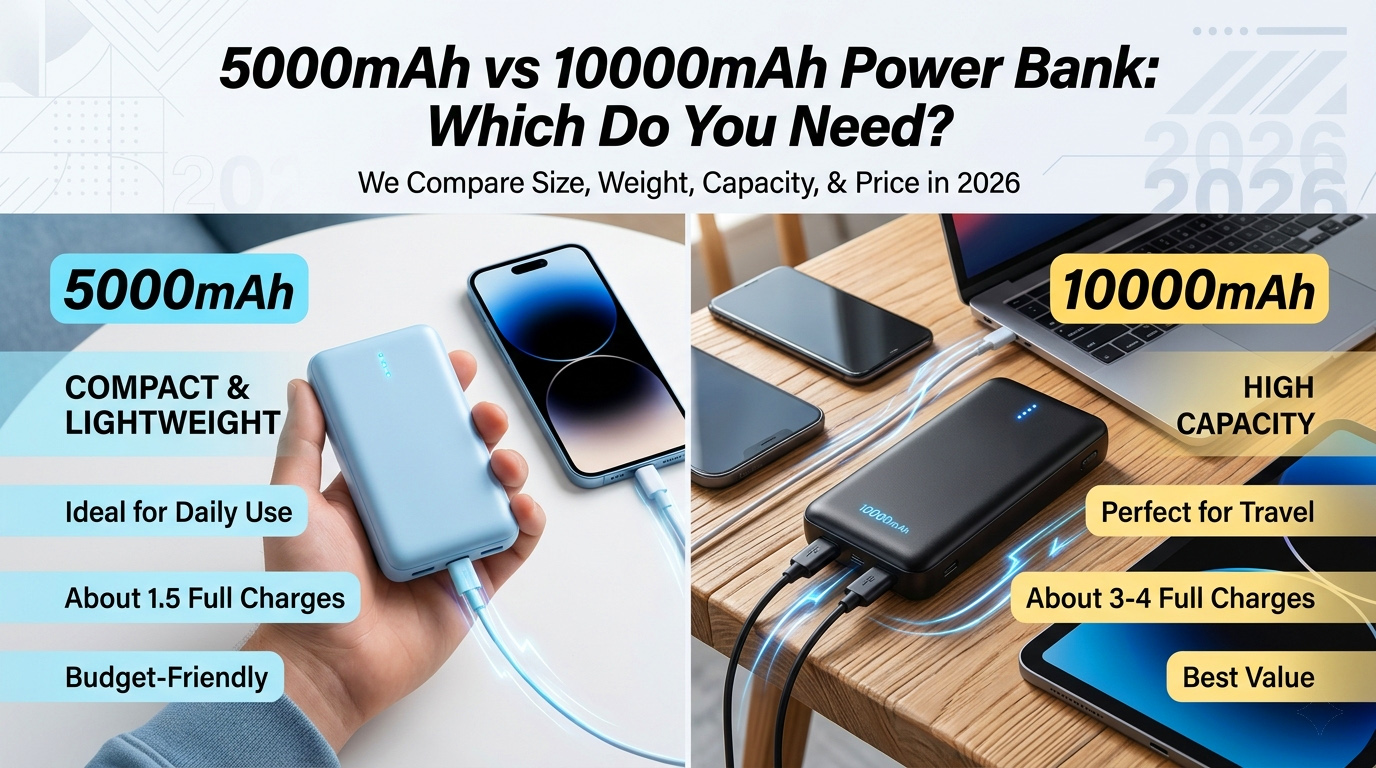 5000mAh vs 10000mAh Power Bank: Which Do You Need?

We Compare Size, Weight, Capacity, & Price in 2026

2026
2026

5000mAh

COMPACT & LIGHTWEIGHT

Ideal for Daily Use

About 1.5 Full Charges

Budget-Friendly

10000mAh

HIGH CAPACITY

Perfect for Travel

About 3-4 Full Charges

Best Value

10000mAh